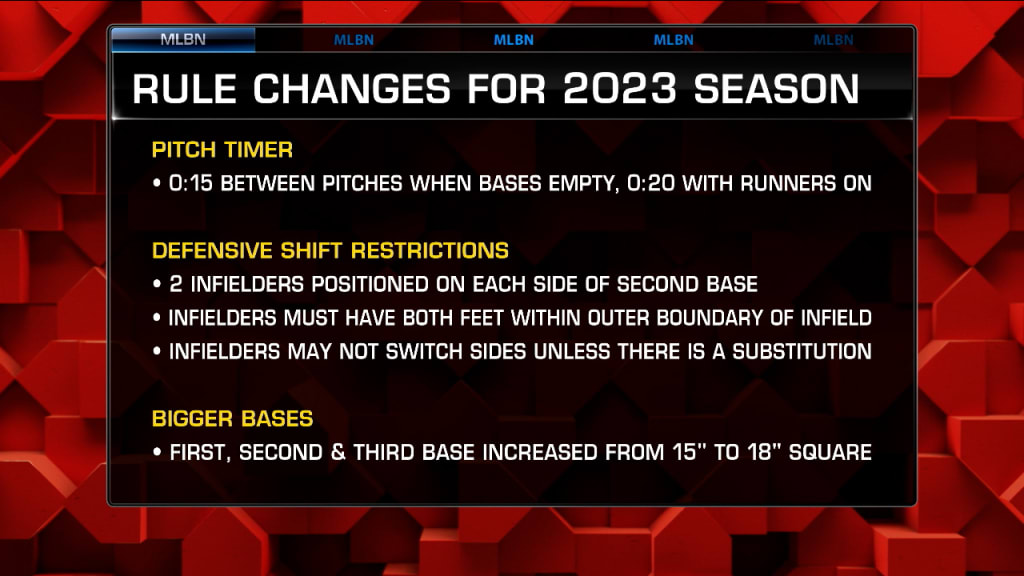 MLBN MLBN MLBN MLBN MLBN

RULE CHANGES FOR 2023 SEASON

PITCH TIMER

• 0:15 BETWEEN PITCHES WHEN BASES EMPTY, 0:20 WITH RUNNERS ON

DEFENSIVE SHIFT RESTRICTIONS

• 2 INFIELDERS POSITIONED ON EACH SIDE OF SECOND BASE

• INFIELDERS MUST HAVE BOTH FEET WITHIN OUTER BOUNDARY OF INFIELD

• INFIELDERS MAY NOT SWITCH SIDES UNLESS THERE IS A SUBSTITUTION

BIGGER BASES

• FIRST, SECOND & THIRD BASE INCREASED FROM 15" TO 18" SQUARE